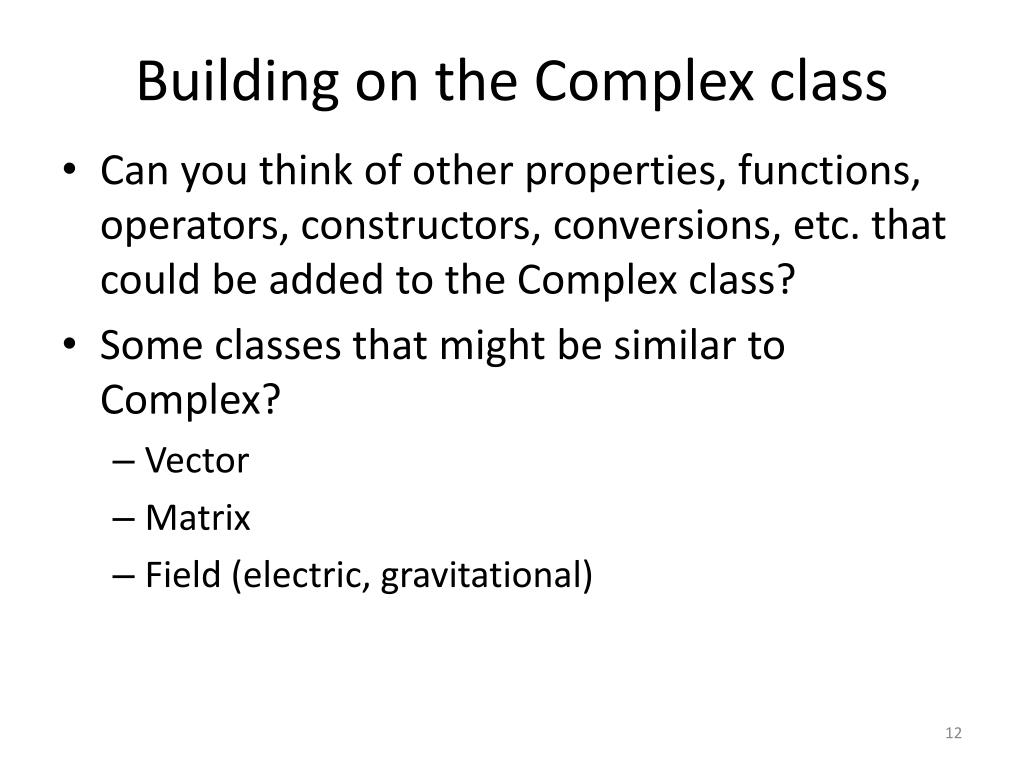 Building on the Complex class

• Can you think of other properties, functions, operators, constructors, conversions, etc. that could be added to the Complex class?
• Some classes that might be similar to Complex?
– Vector
– Matrix
– Field (electric, gravitational)

12